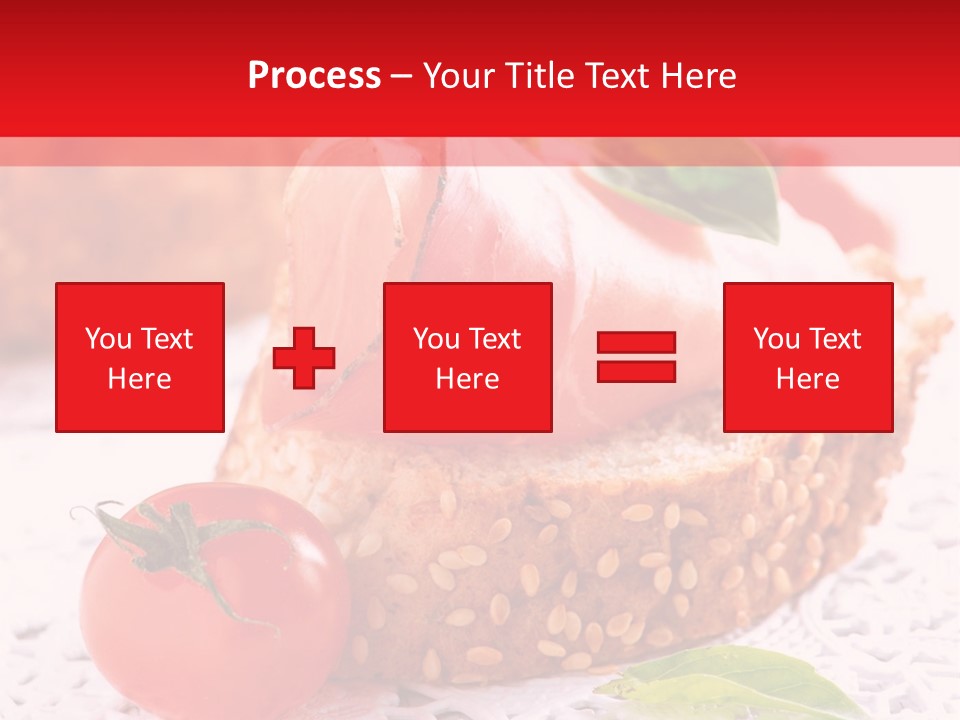 Process – Your Title Text Here

You Text Here

You Text Here

You Text Here